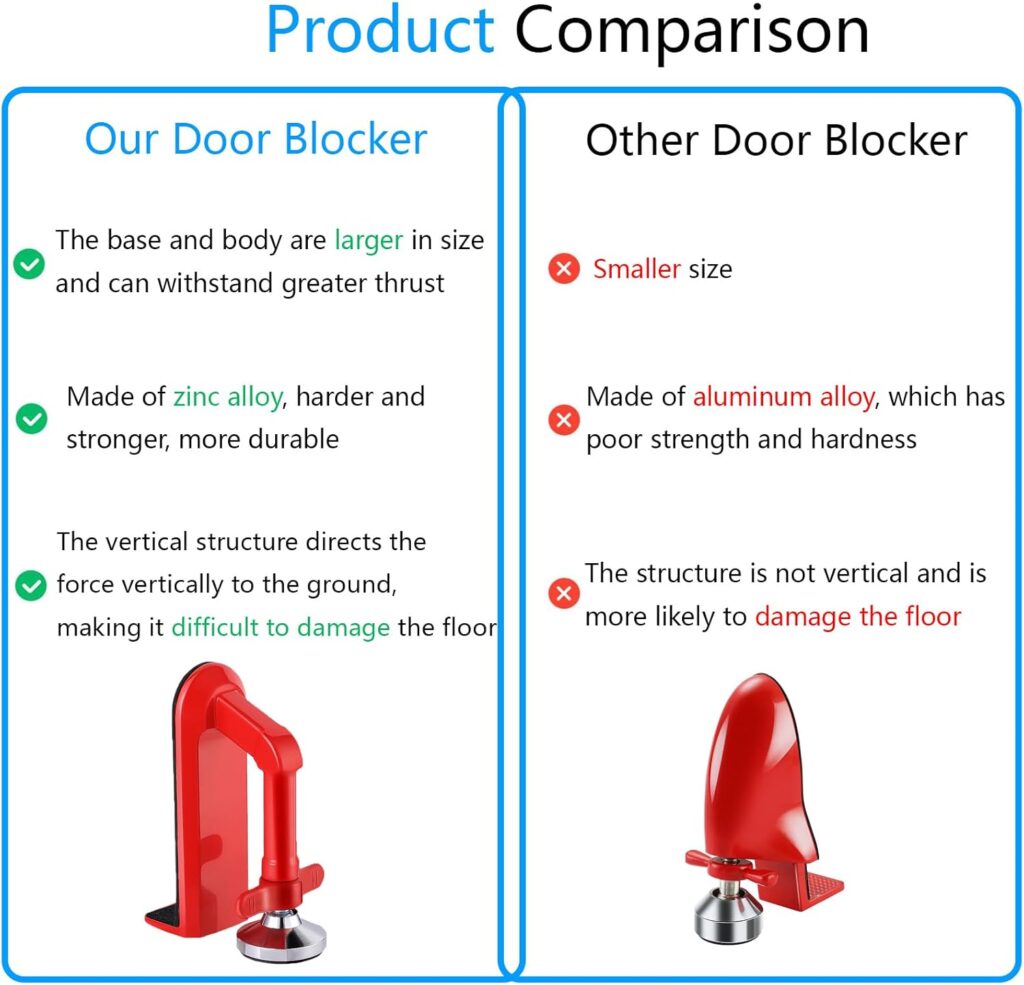 Product Comparison

Our Door Blocker

The base and body are larger in size and can withstand greater thrust

Made of zinc alloy, harder and stronger, more durable

The vertical structure directs the force vertically to the ground, making it difficult to damage the floor

Other Door Blocker

Smaller size

Made of aluminum alloy, which has poor strength and hardness

The structure is not vertical and is more likely to damage the floor